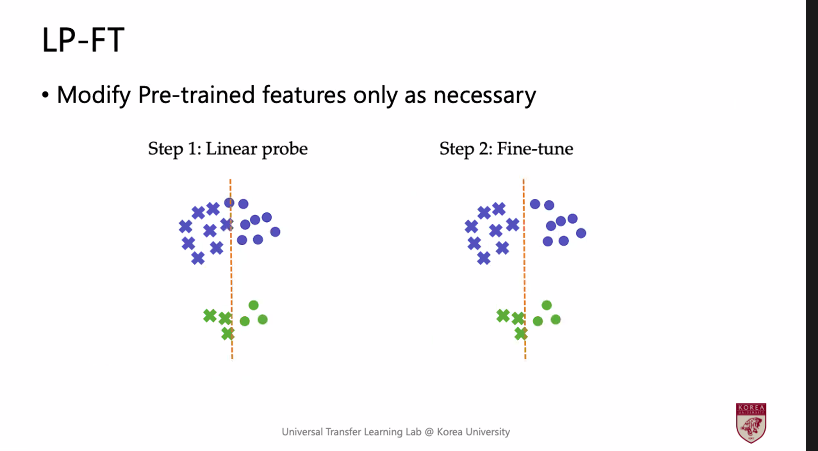 LP-FT

• Modify Pre-trained features only as necessary

Step 1: Linear probe

Step 2: Fine-tune

Universal Transfer Learning Lab @ Korea University

KOREA